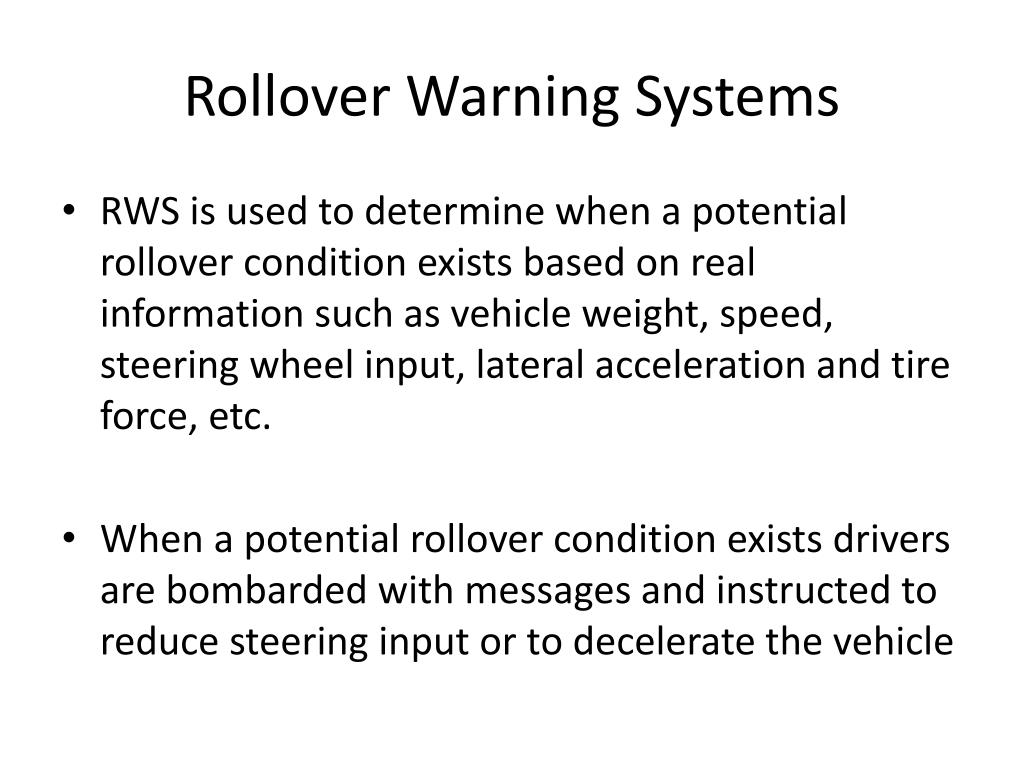 Rollover Warning Systems

• RWS is used to determine when a potential rollover condition exists based on real information such as vehicle weight, speed, steering wheel input, lateral acceleration and tire force, etc.

• When a potential rollover condition exists drivers are bombarded with messages and instructed to reduce steering input or to decelerate the vehicle